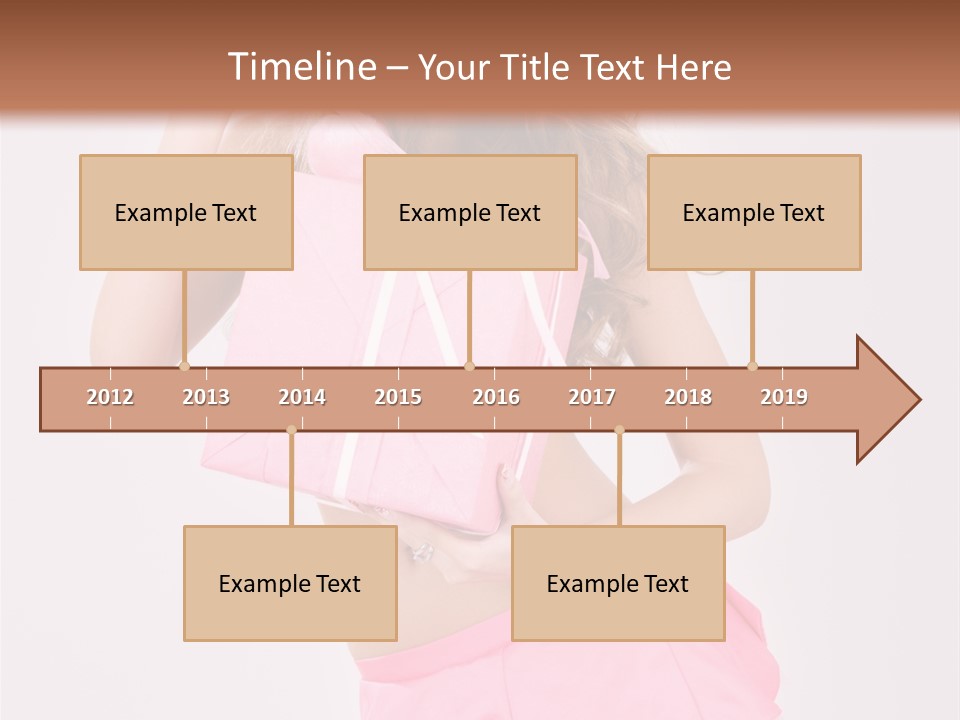 Timeline – Your Title Text Here

Example Text

Example Text

Example Text

2012 2013 2014 2015 2016 2017 2018 2019

Example Text

Example Text